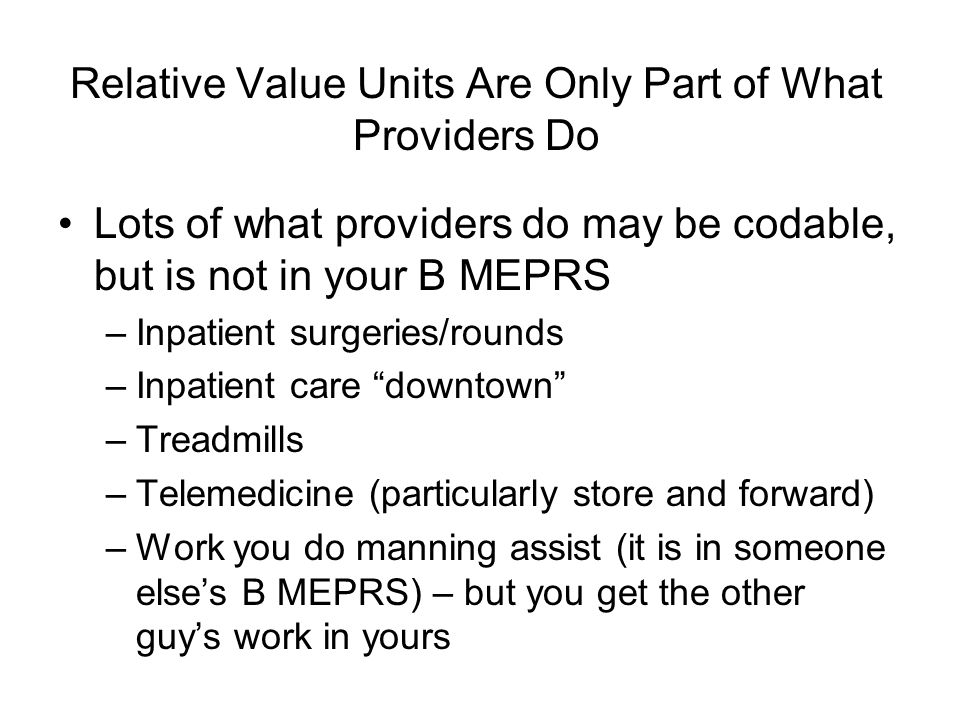 Relative Value Units Are Only Part of What Providers Do

• Lots of what providers do may be codable, but is not in your B MEPRS
– Inpatient surgeries/rounds
– Inpatient care “downtown”
– Treadmills
– Telemedicine (particularly store and forward)
– Work you do manning assist (it is in someone else’s B MEPRS) – but you get the other guy’s work in yours